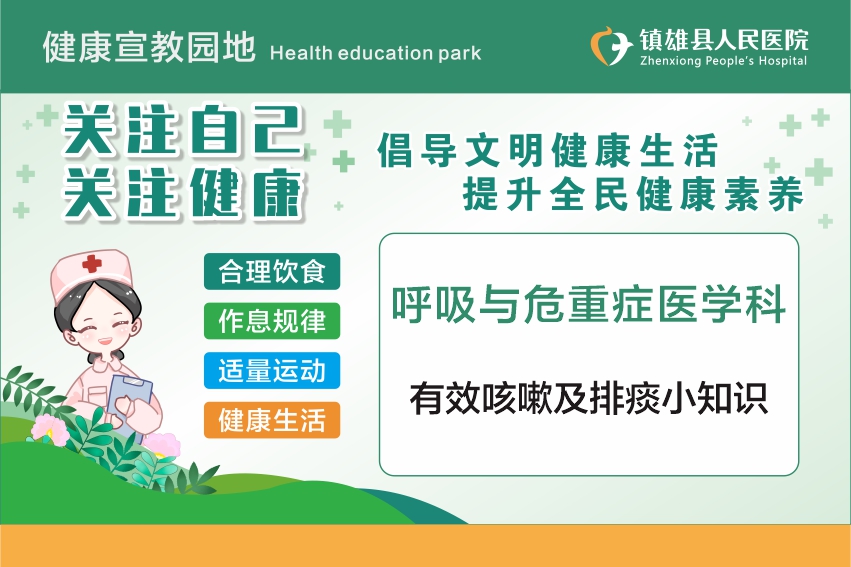 健康宣教园地 Health education park

镇雄县人民医院
Zhenxiong People's Hospital

关注自己
关注健康

倡导文明健康生活
提升全民健康素养

合理饮食
作息规律
适量运动
健康生活

呼吸与危重症医学科

有效咳嗽及排痰小知识